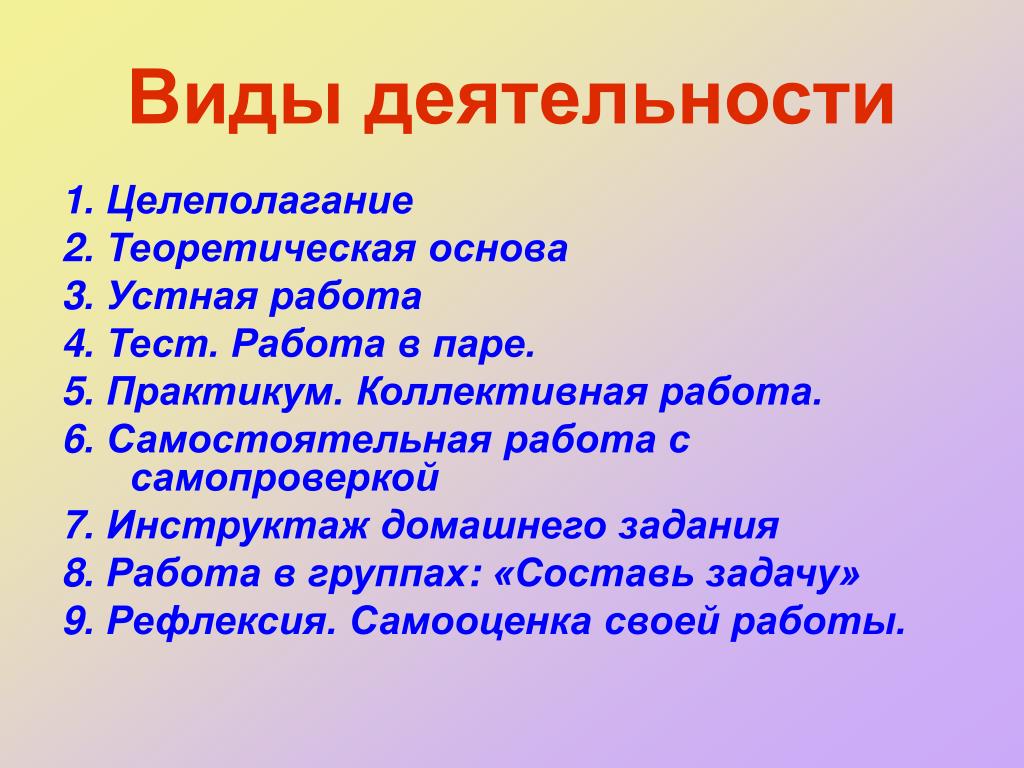 Виды деятельности

1. Целеполагание
2. Теоретическая основа
3. Устная работа
4. Тест. Работа в паре.
5. Практикум. Коллективная работа.
6. Самостоятельная работа с самопроверкой
7. Инструктаж домашнего задания
8. Работа в группах: «Составь задачу»
9. Рефлексия. Самооценка своей работы.